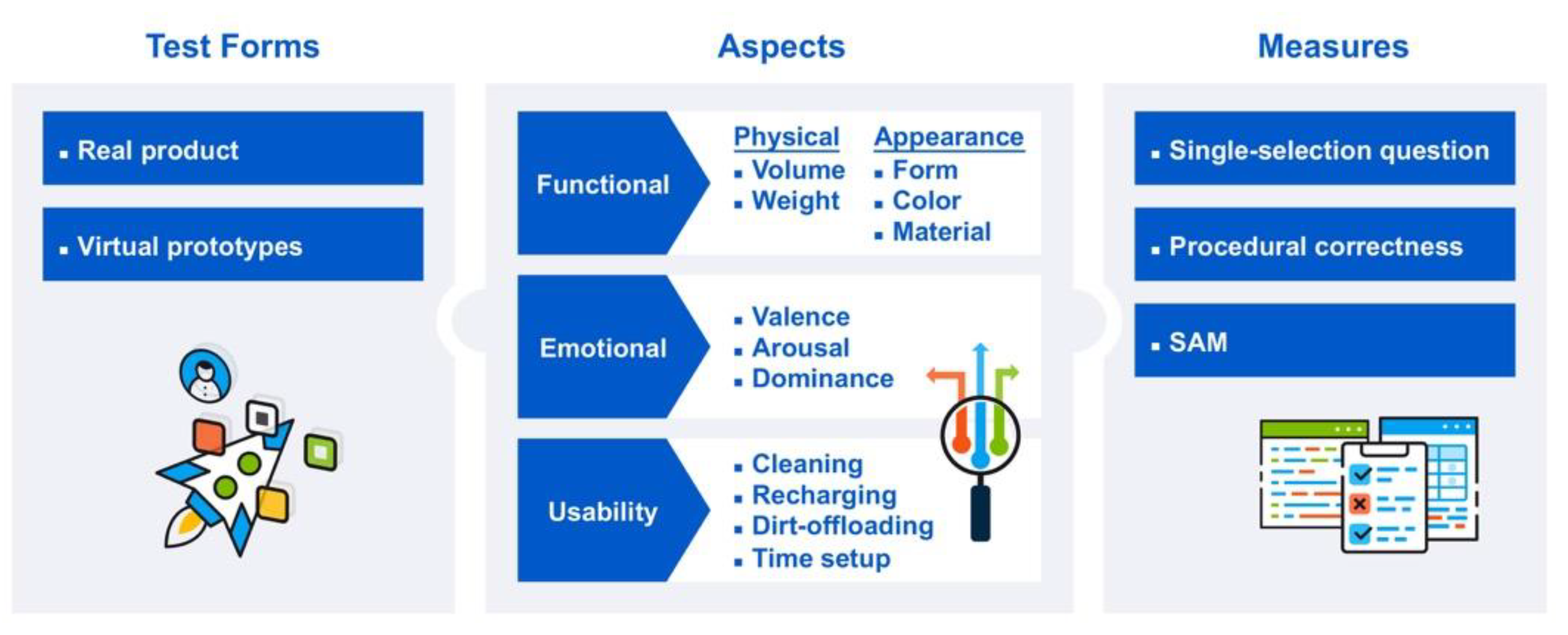 Test Forms

▪ Real product

▪ Virtual prototypes

Aspects

Functional

Physical
▪ Volume
▪ Weight

Appearance
▪ Form
▪ Color
▪ Material

Emotional

▪ Valence
▪ Arousal
▪ Dominance

Usability

▪ Cleaning
▪ Recharging
▪ Dirt-offloading
▪ Time setup

Measures

▪ Single-selection question

▪ Procedural correctness

▪ SAM